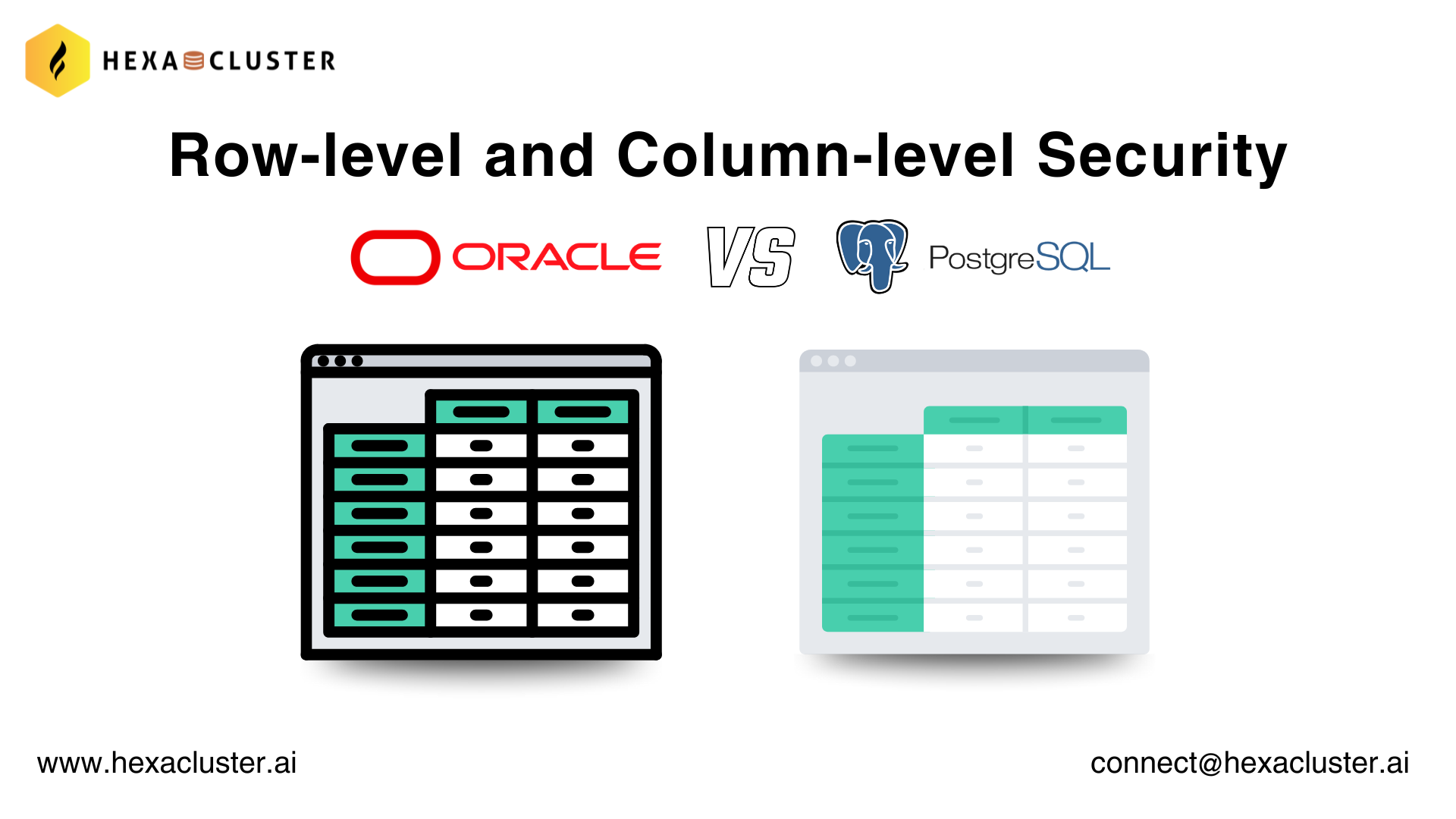 HEXA CLUSTER

Row-level and Column-level Security

ORACLE VS PostgreSQL

www.hexacluster.ai

connect@hexacluster.ai